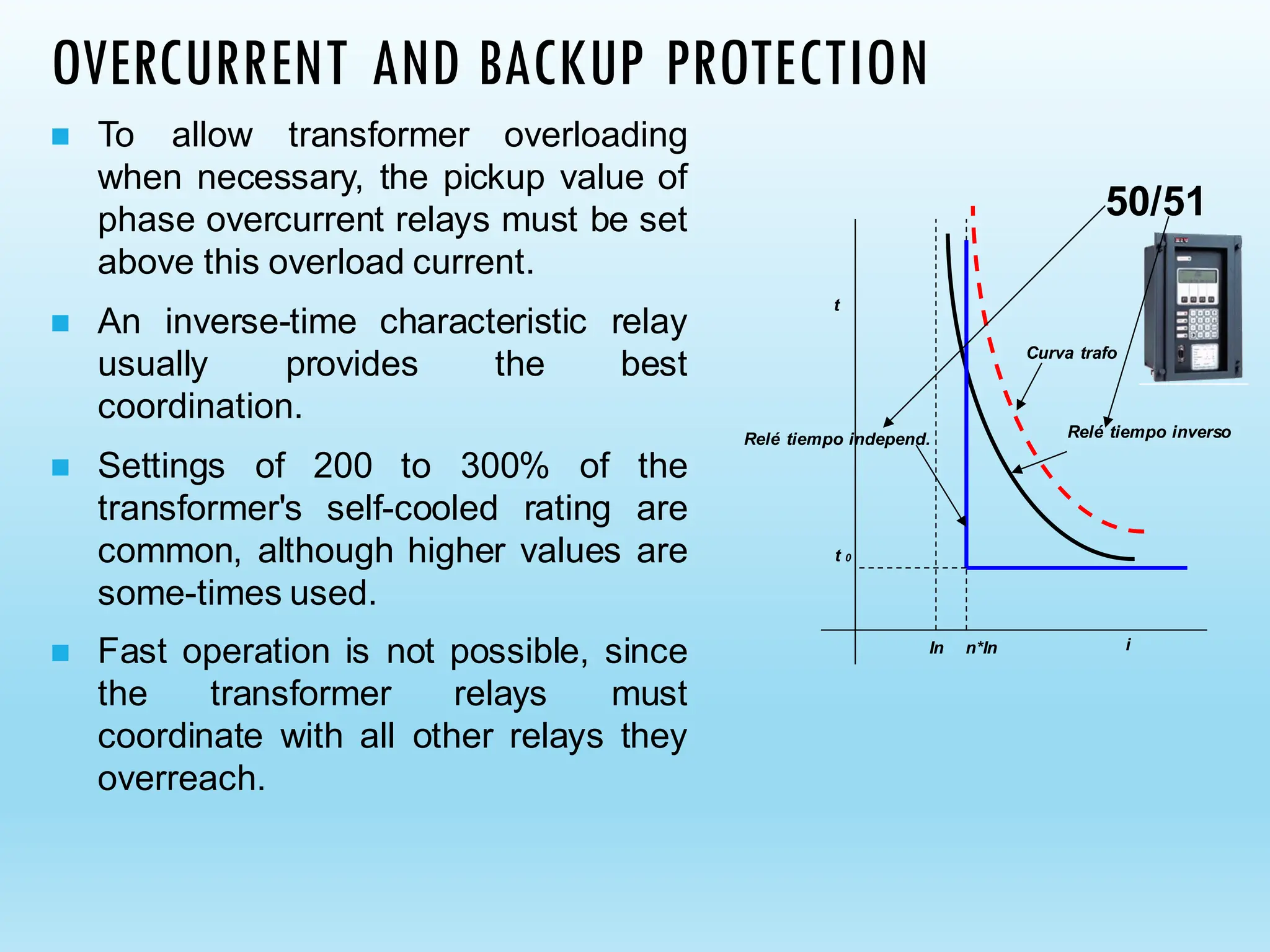 OVERCURRENT AND BACKUP PROTECTION

To allow transformer overloading when necessary, the pickup value of phase overcurrent relays must be set above this overload current.

An inverse-time characteristic relay usually provides the best coordination.

Settings of 200 to 300% of the transformer's self-cooled rating are common, although higher values are some-times used.

Fast operation is not possible, since the transformer relays must coordinate with all other relays they overreach.

50/51

t

Curva trafo

Relé tiempo independ.

Relé tiempo inverso

$t_0$

In

n*In

i